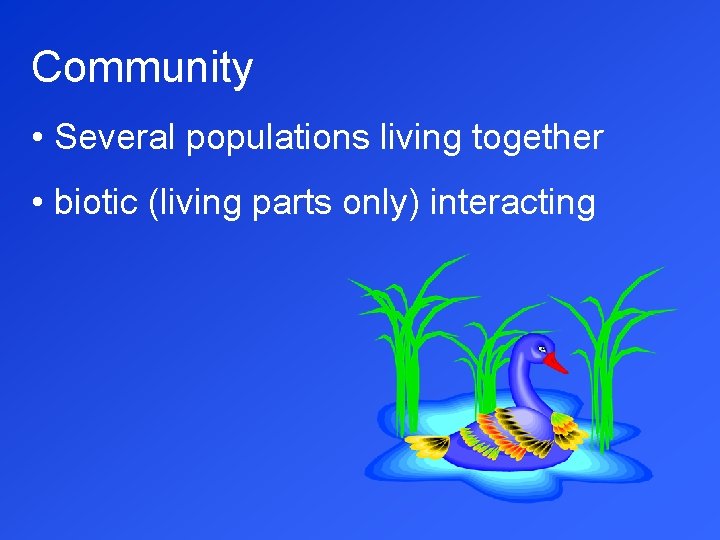 Community

• Several populations living together

• biotic (living parts only) interacting